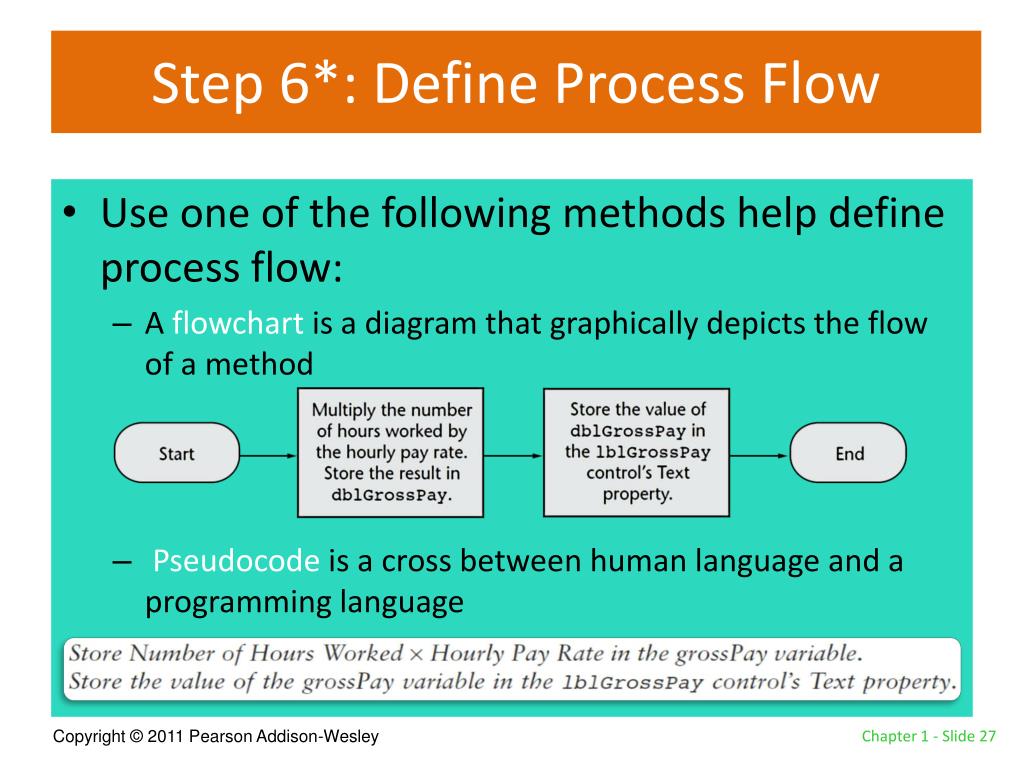 Step 6*: Define Process Flow

• Use one of the following methods help define process flow:
– A flowchart is a diagram that graphically depicts the flow of a method

Start

Multiply the number of hours worked by the hourly pay rate. Store the result in dblGrossPay.

Store the value of dblGrossPay in the lblGrossPay control's Text property.

End

– Pseudocode is a cross between human language and a programming language

Store Number of Hours Worked × Hourly Pay Rate in the grossPay variable.
Store the value of the grossPay variable in the lblGrossPay control's Text property.

Copyright © 2011 Pearson Addison-Wesley

Chapter 1 - Slide 27